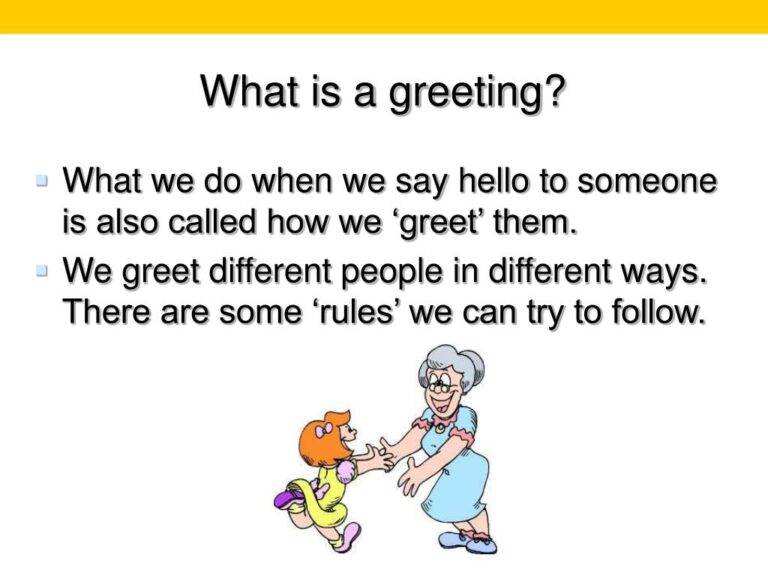 What is a greeting?

- What we do when we say hello to someone is also called how we ‘greet’ them.
- We greet different people in different ways. There are some ‘rules’ we can try to follow.